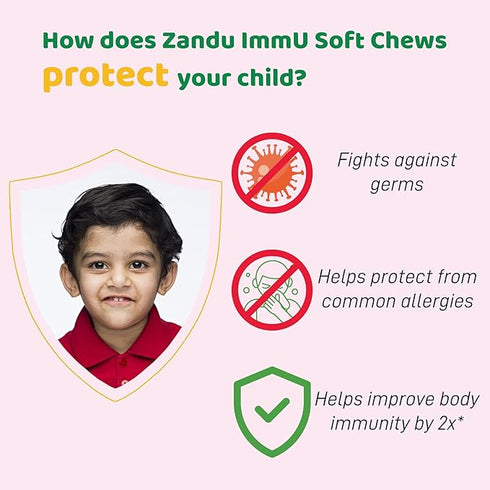 How does Zandu ImmU Soft Chews protect your child?

Fights against germs

Helps protect from common allergies

Helps improve body immunity by 2x*